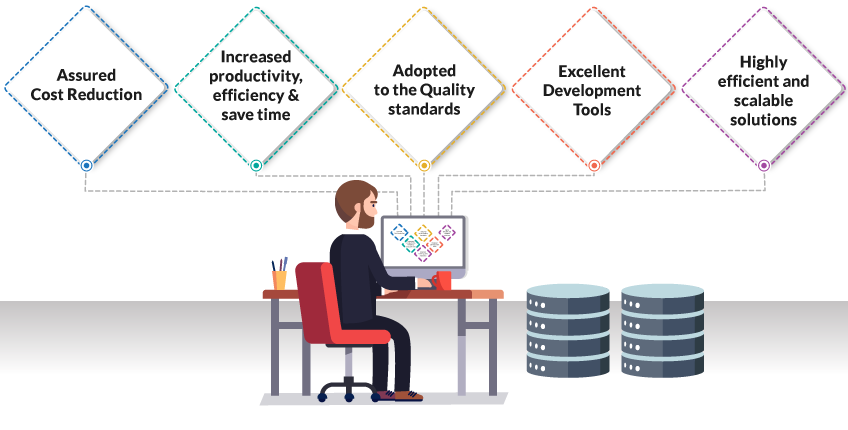 Assured Cost Reduction

Increased productivity, efficiency & save time

Adopted to the Quality standards

Excellent Development Tools

Highly efficient and scalable solutions